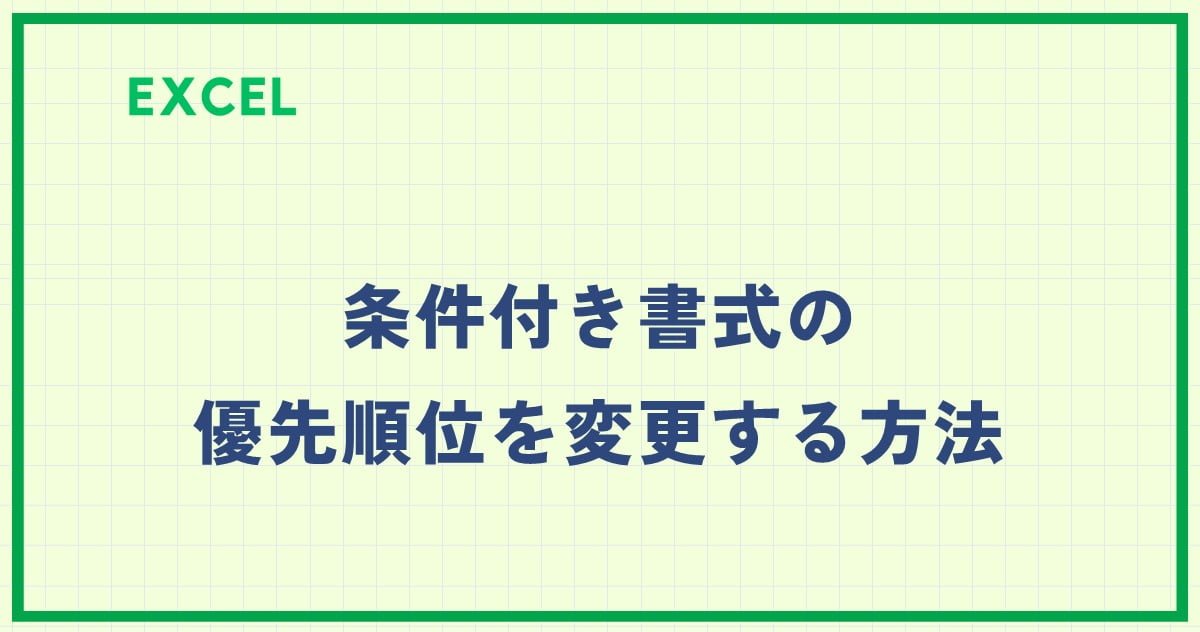 EXCEL

条件付き書式の
優先順位を変更する方法